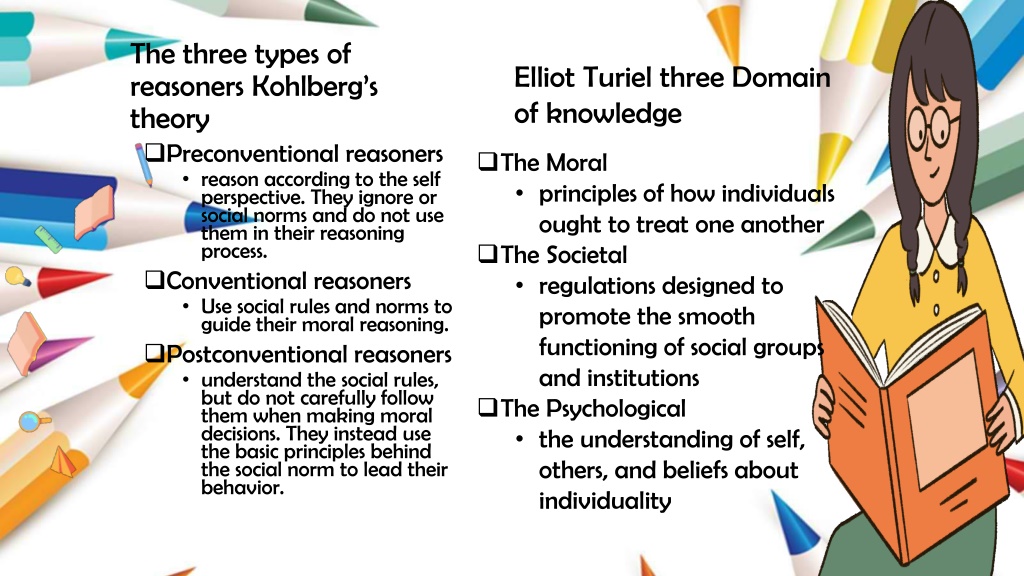 The three types of reasoners Kohlberg's theory

❑Preconventional reasoners
• reason according to the self perspective. They ignore or social norms and do not use them in their reasoning process.

❑Conventional reasoners
• Use social rules and norms to guide their moral reasoning.

❑Postconventional reasoners
• understand the social rules, but do not carefully follow them when making moral decisions. They instead use the basic principles behind the social norm to lead their behavior.

Elliot Turiel three Domain of knowledge

❑The Moral
• principles of how individuals ought to treat one another

❑The Societal
• regulations designed to promote the smooth functioning of social groups and institutions

❑The Psychological
• the understanding of self, others, and beliefs about individuality